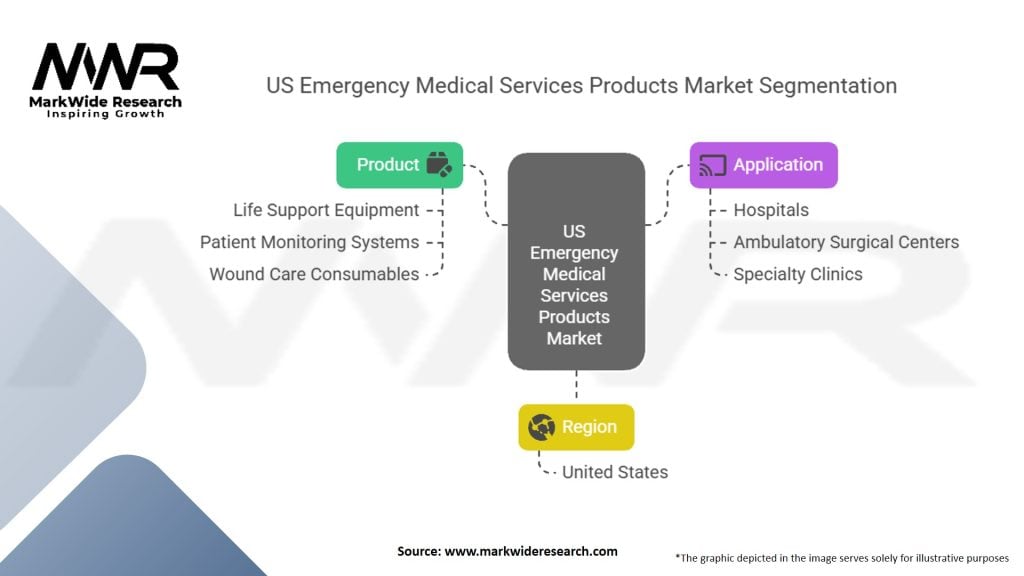 MWR
MarkWide Research
Inspiring Growth

US Emergency Medical Services Products Market Segmentation

Product
Life Support Equipment
Patient Monitoring Systems
Wound Care Consumables

US Emergency Medical Services Products Market

Application
Hospitals
Ambulatory Surgical Centers
Specialty Clinics

Region
United States

Source: www.markwideresearch.com

*The graphic depicted in the image serves solely for illustrative purposes